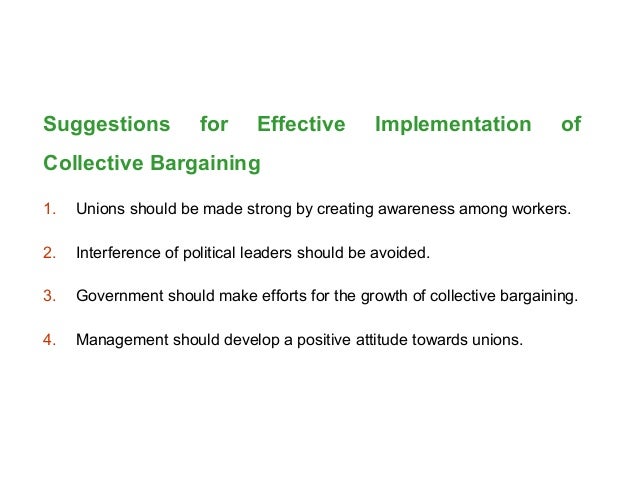 Suggestions for Effective Implementation of Collective Bargaining

1. Unions should be made strong by creating awareness among workers.

2. Interference of political leaders should be avoided.

3. Government should make efforts for the growth of collective bargaining.

4. Management should develop a positive attitude towards unions.